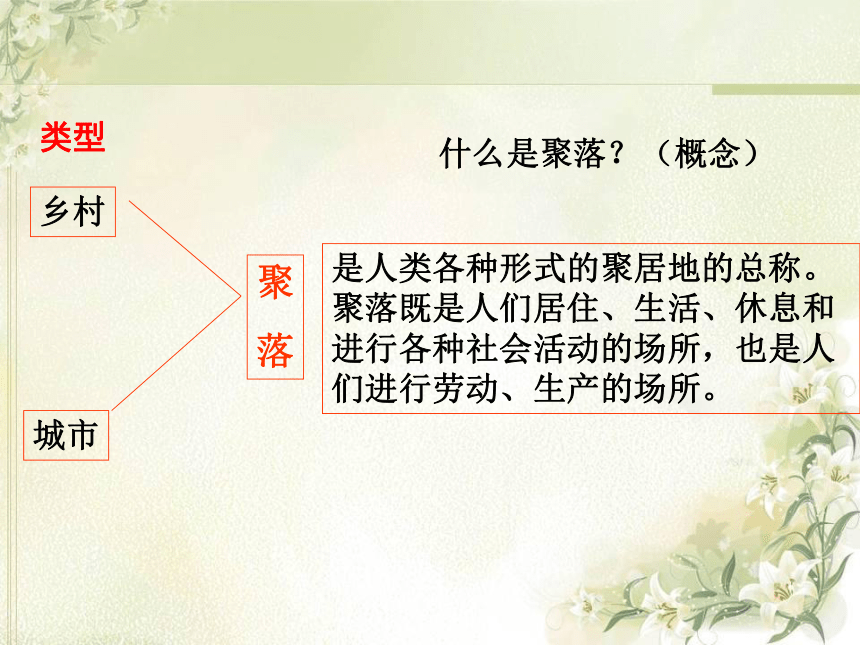 类型

什么是聚落？（概念）

乡村

聚落

是人类各种形式的聚居地的总称。聚落既是人们居住、生活、休息和进行各种社会活动的场所，也是人们进行劳动、生产的场所。

城市